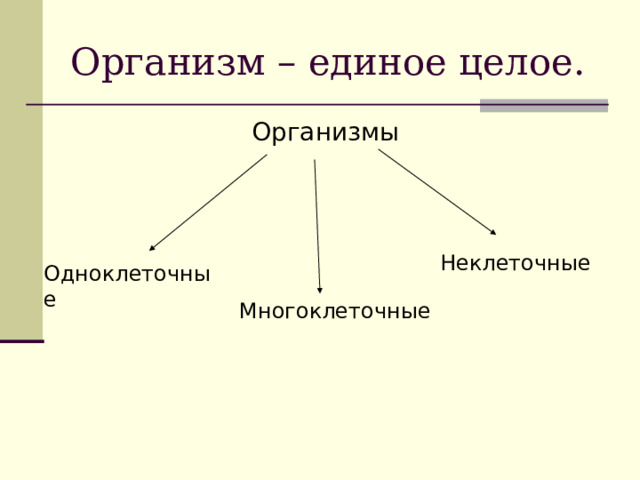 Организм – единое целое.

Организмы

Одноклеточные

Многоклеточные

Неклеточные